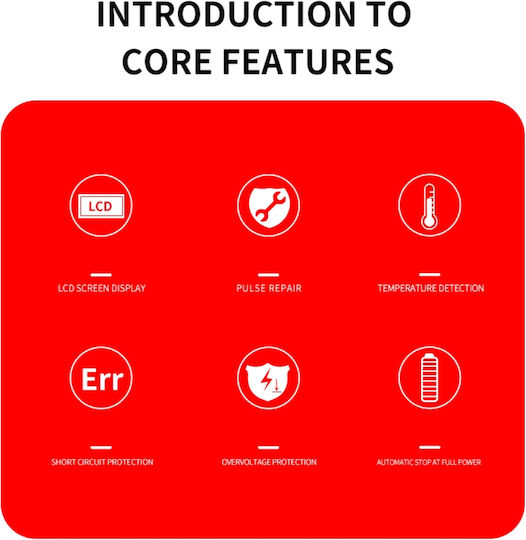 INTRODUCTION TO CORE FEATURES

LCD

LCD SCREEN DISPLAY

PULSE REPAIR

TEMPERATURE DETECTION

Err

SHORT CIRCUIT PROTECTION

OVERVOLTAGE PROTECTION

AUTOMATIC STOP AT FULL POWER